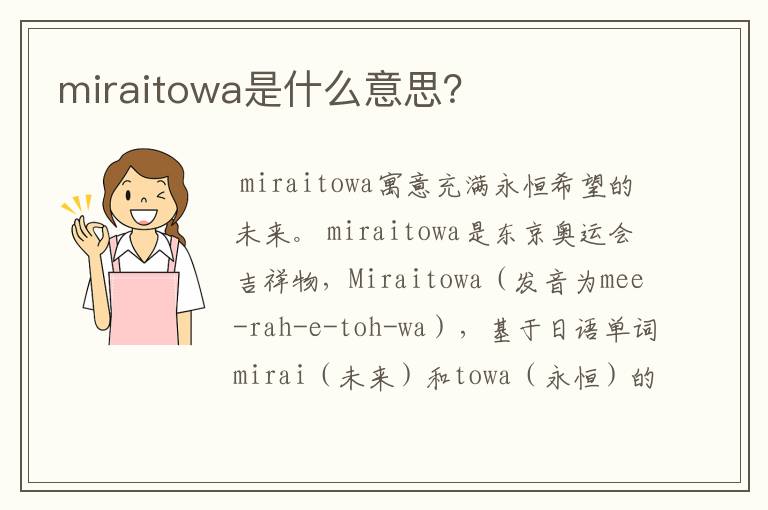 miraitowa是什么意思?

miraitowa寓意充满永恒希望的未来。miraitowa是东京奥运会吉祥物，Miraitowa（发音为mee-rah-e-toh-wa），基于日语单词mirai（未来）和towa（永恒）的